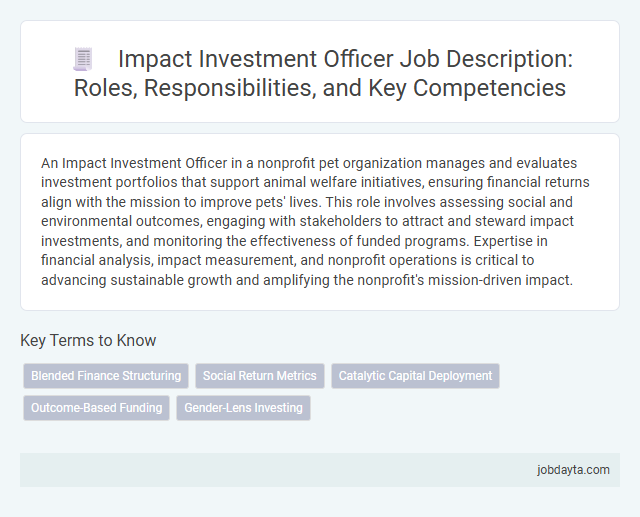 Impact Investment Officer Job Description: Roles, Responsibilities, and Key Competencies

An Impact Investment Officer in a nonprofit pet organization manages and evaluates investment portfolios that support animal welfare initiatives, ensuring financial returns align with the mission to improve pets' lives. This role involves assessing social and environmental outcomes, engaging with stakeholders to attract and steward impact investments, and monitoring the effectiveness of funded programs. Expertise in financial analysis, impact measurement, and nonprofit operations is critical to advancing sustainable growth and amplifying the nonprofit's mission-driven impact.

Key Terms to Know

Blended Finance Structuring

Social Return Metrics

Catalytic Capital Deployment

Outcome-Based Funding

Gender-Lens Investing

jobdayta.com